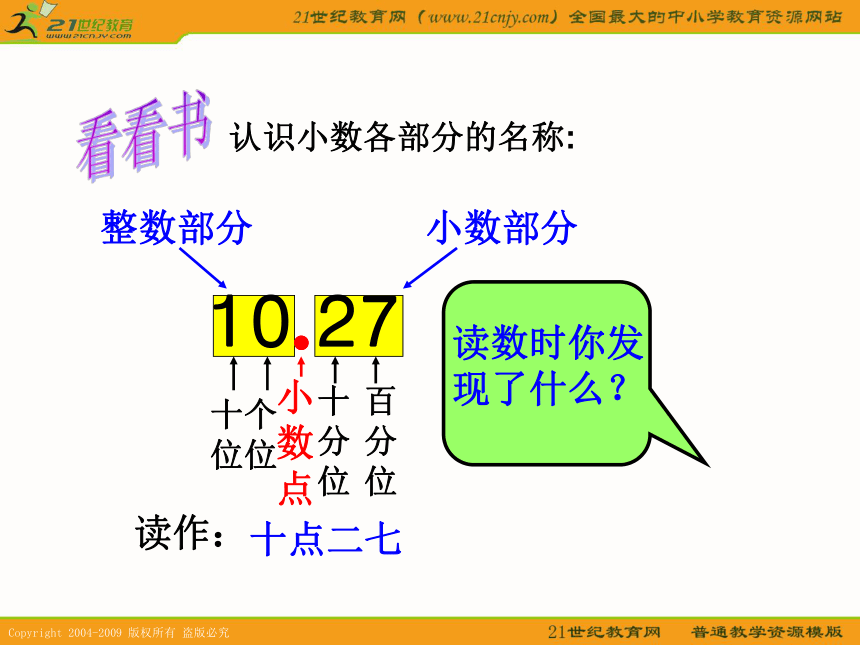 21世纪教育
www.21cnjy.com
21世纪教育网（www.21cnjy.com）全国最大的中小学教育资源网站

看看书 认识小数各部分的名称:

整数部分 小数部分

10.27

十位 个位 小数点 十分位 百分位

读数时你发现了什么？

读作：十点二七

Copyright 2004-2009 版权所有 盗版必究
21世纪教育网 普通教学资源模版